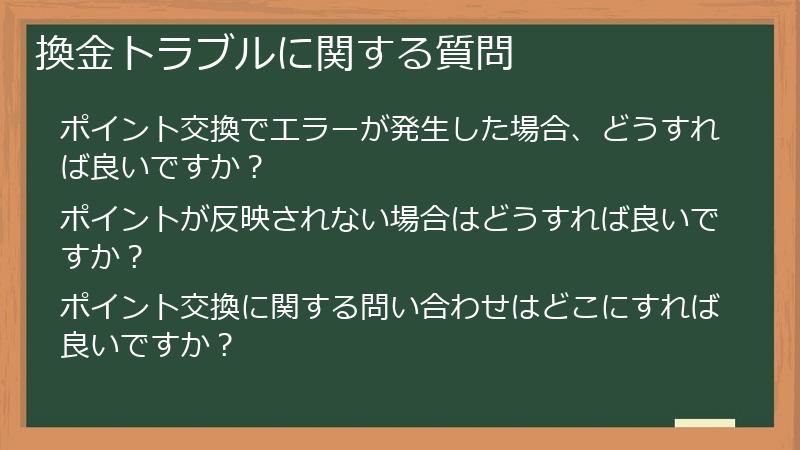 換金トラブルに関する質問

ポイント交換でエラーが発生した場合、どうすれば良いですか？

ポイントが反映されない場合はどうすれば良いですか？

ポイント交換に関する問い合わせはどこにすれば良いですか？